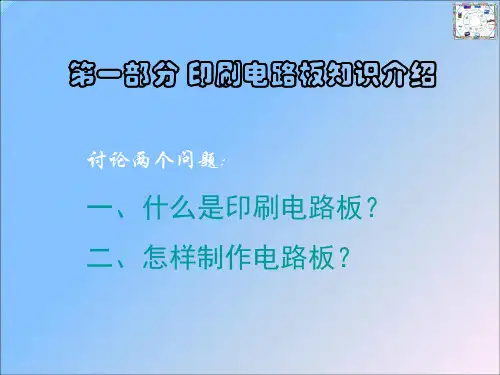 第一部分 印刷电路板知识介绍

讨论两个问题：

一、什么是印刷电路板？

二、怎样制作电路板？